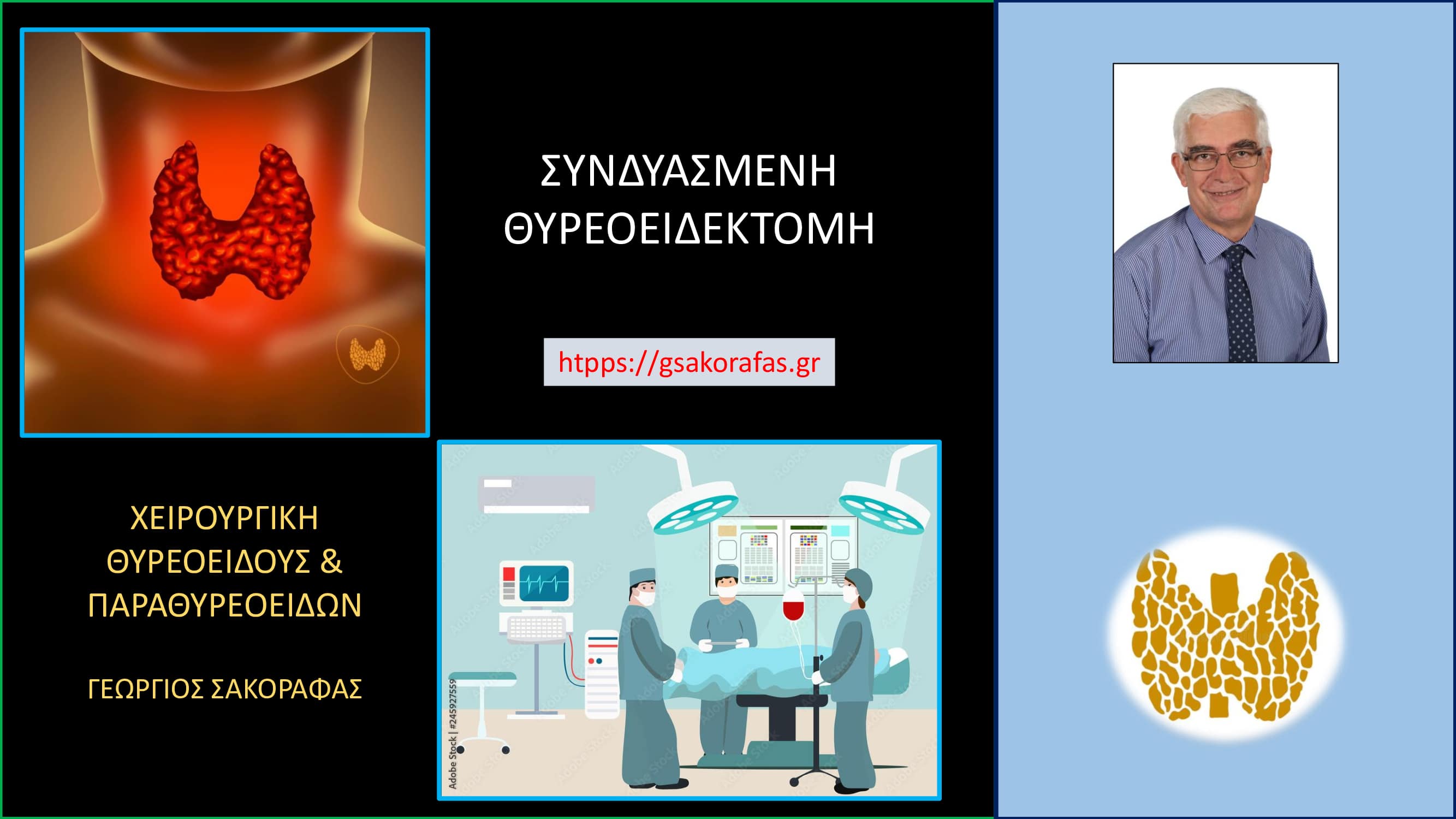 ΣΥΝΔΥΑΣΜΕΝΗ ΘΥΡΕΟΕΙΔΕΚΤΟΜΗ

htpps://gsakorafas.gr

ΧΕΙΡΟΥΡΓΙΚΗ ΘΥΡΕΟΕΙΔΟΥΣ & ΠΑΡΑΘΥΡΕΟΕΙΔΩΝ

ΓΕΩΡΓΙΟΣ ΣΑΚΟΡΑΦΑΣ

Adobe Stock | #245927559